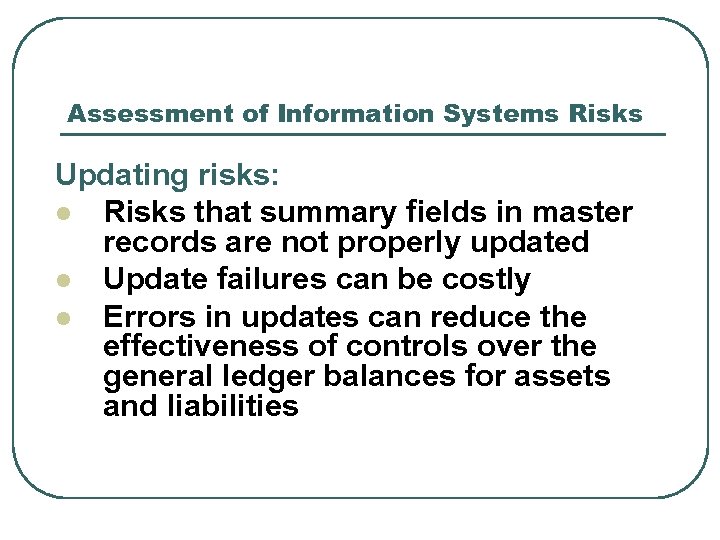 Assessment of Information Systems Risks

Updating risks:

- Risks that summary fields in master records are not properly updated
- Update failures can be costly
- Errors in updates can reduce the effectiveness of controls over the general ledger balances for assets and liabilities